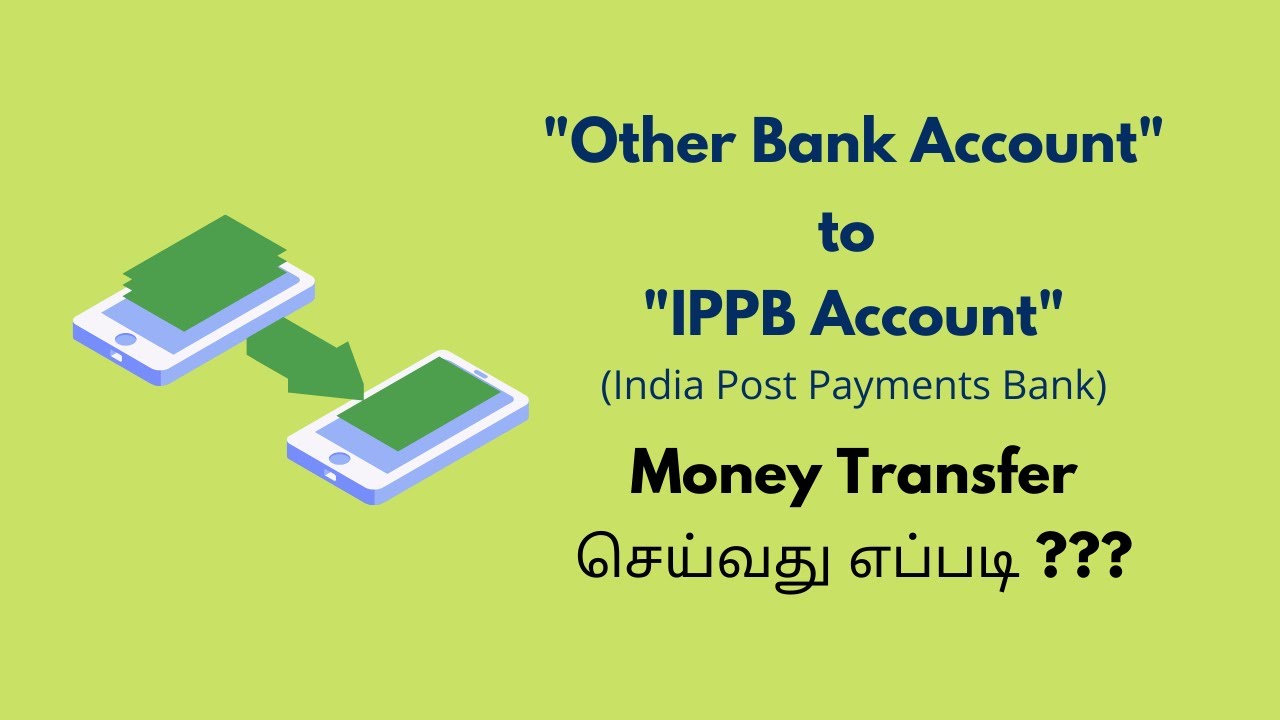 "Other Bank Account"
to
"IPPB Account"
(India Post Payments Bank)
Money Transfer
செய்வது எப்படி ???